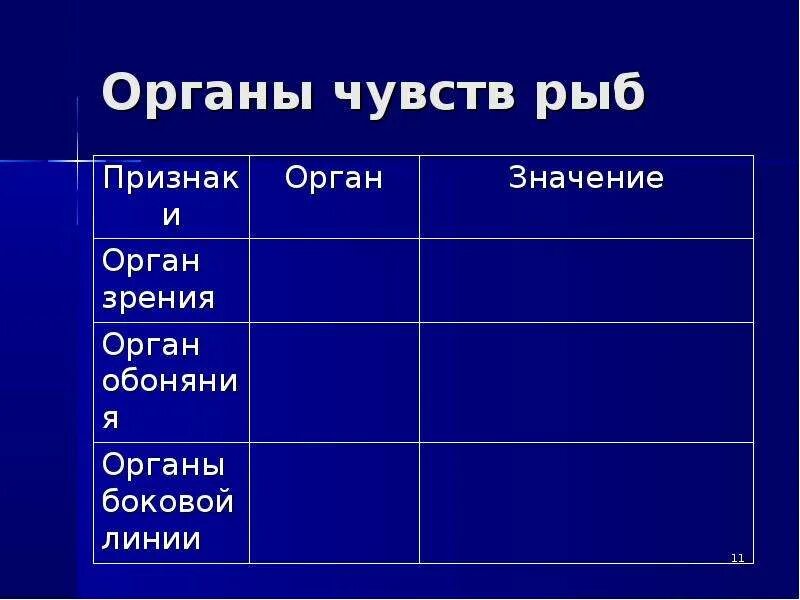 Органы чувств рыб

| Признаки | Орган | Значение |
|---|---|---|
| Орган зрения | | |
| Орган обоняния | | |
| Органы боковой линии | | |

11